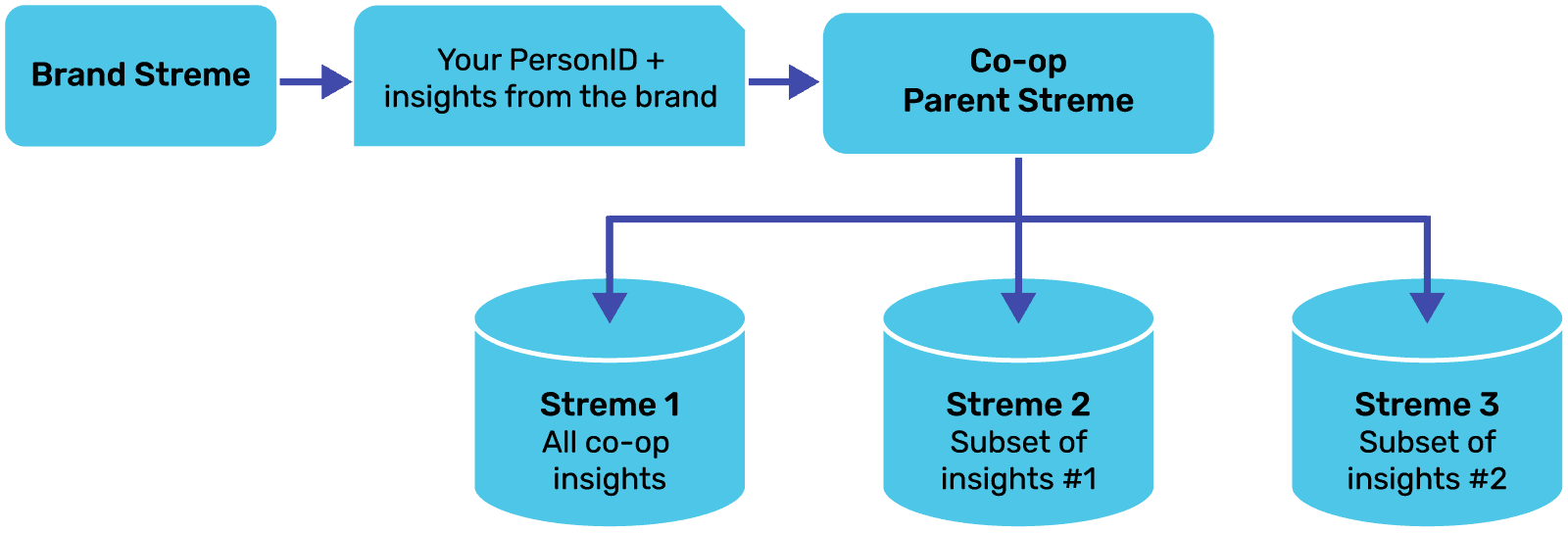 Brand Streme

Your PersonID + insights from the brand

Co-op
Parent Streme

Streme 1
All co-op insights

Streme 2
Subset of insights #1

Streme 3
Subset of insights #2